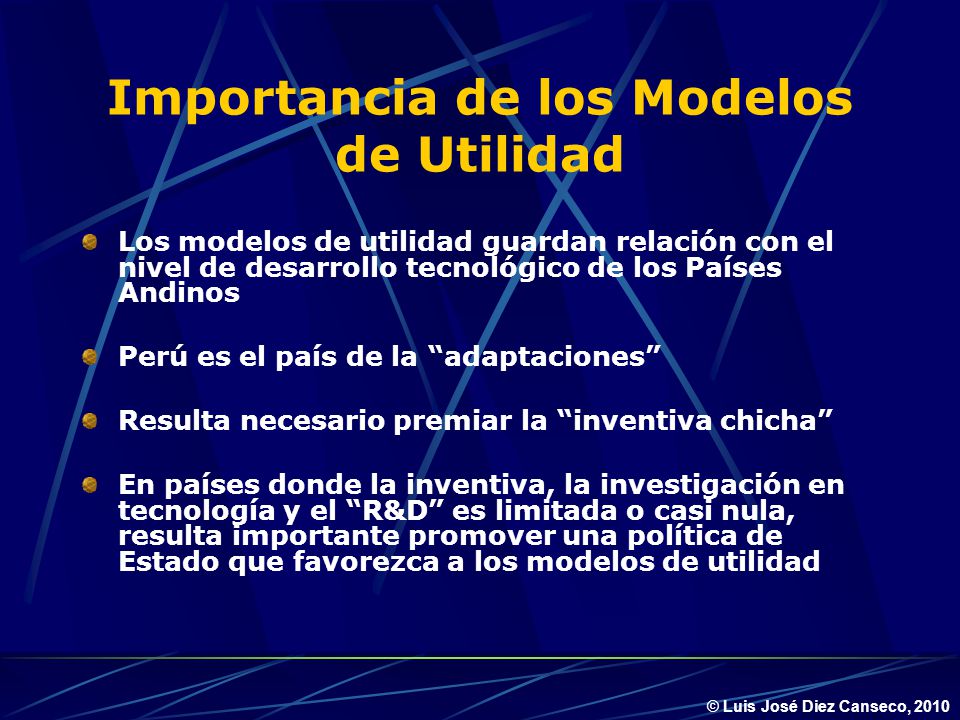 Importancia de los Modelos de Utilidad

Los modelos de utilidad guardan relación con el nivel de desarrollo tecnológico de los Países Andinos

Perú es el país de la “adaptaciones”

Resulta necesario premiar la “inventiva chicha”

En países donde la inventiva, la investigación en tecnología y el “R&D” es limitada o casi nula, resulta importante promover una política de Estado que favorezca a los modelos de utilidad

© Luis José Diez Canseco, 2010